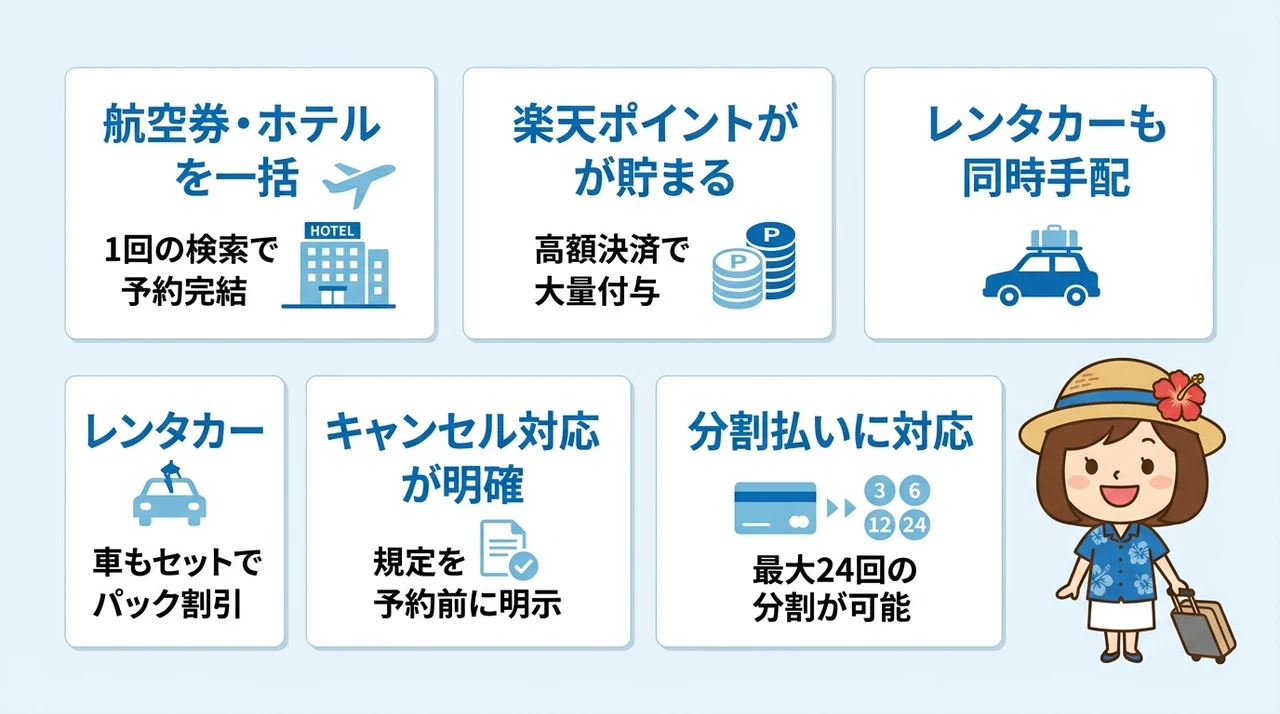 航空券・ホテルを一括

HOTEL

1回の検索で予約完結

楽天ポイントがが貯まる

高額決済で大量付与

P

P

レンタカーも同時手配

レンタカー

車もセットでパック割引

キャンセル対応が明確

規定を予約前に明示

分割払いに対応

3 6 12 24

最大24回の分割が可能